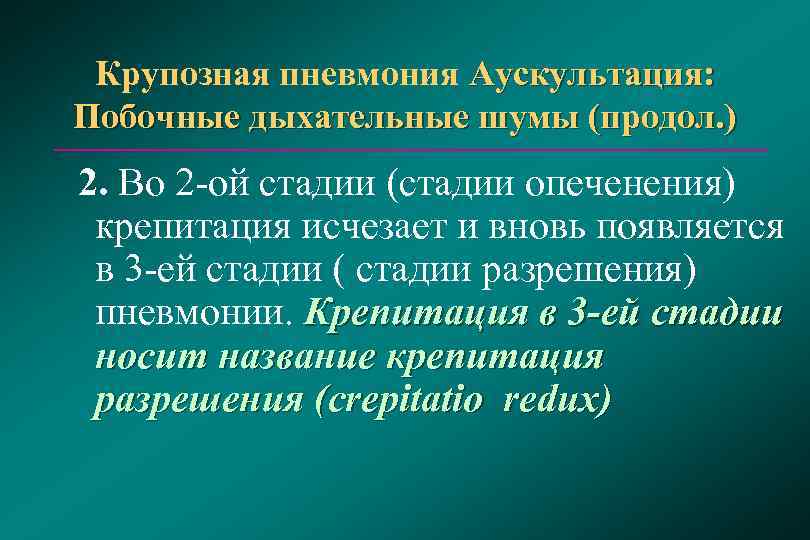 Крупозная пневмония Аускультация: Побочные дыхательные шумы (продол.)

2. Во 2-ой стадии (стадии опеченения) крепитация исчезает и вновь появляется в 3-ей стадии ( стадии разрешения) пневмонии. Крепитация в 3-ей стадии носит название крепитация разрешения (crepitatio redux)